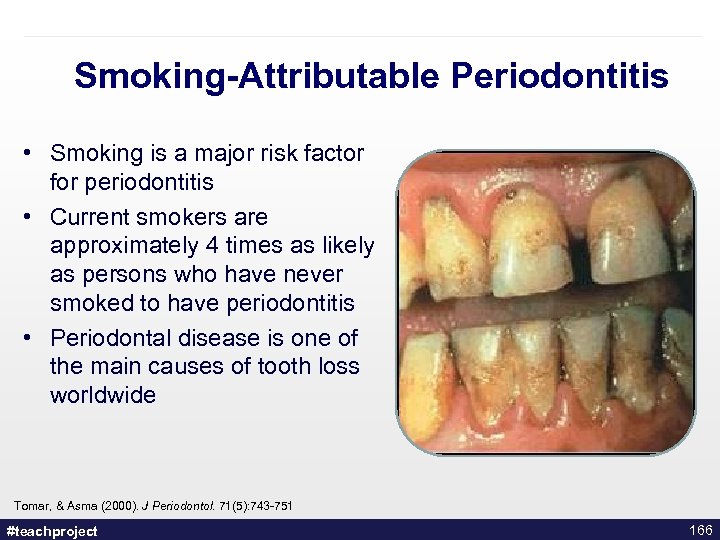 Smoking-Attributable Periodontitis

• Smoking is a major risk factor for periodontitis
• Current smokers are approximately 4 times as likely as persons who have never smoked to have periodontitis
• Periodontal disease is one of the main causes of tooth loss worldwide

Tomar, & Asma (2000). J Periodontol. 71(5):743-751

#teachproject

166